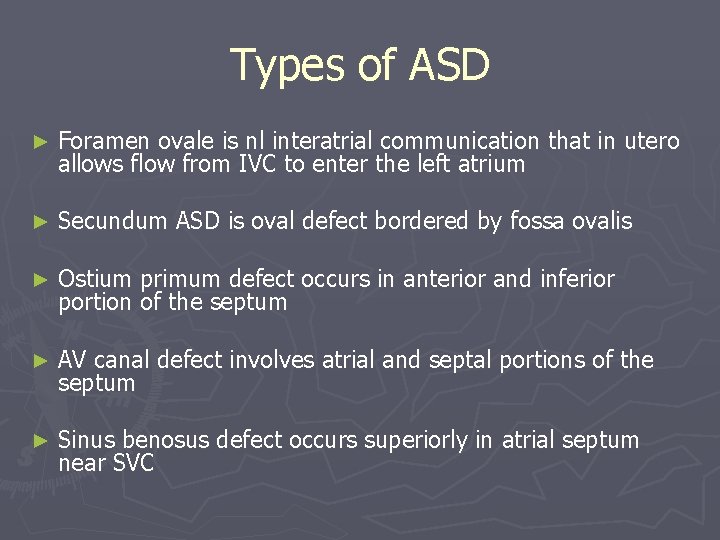 Types of ASD

► Foramen ovale is nl interatrial communication that in utero allows flow from IVC to enter the left atrium

► Secundum ASD is oval defect bordered by fossa ovalis

► Ostium primum defect occurs in anterior and inferior portion of the septum

► AV canal defect involves atrial and septal portions of the septum

► Sinus benosus defect occurs superiorly in atrial septum near SVC